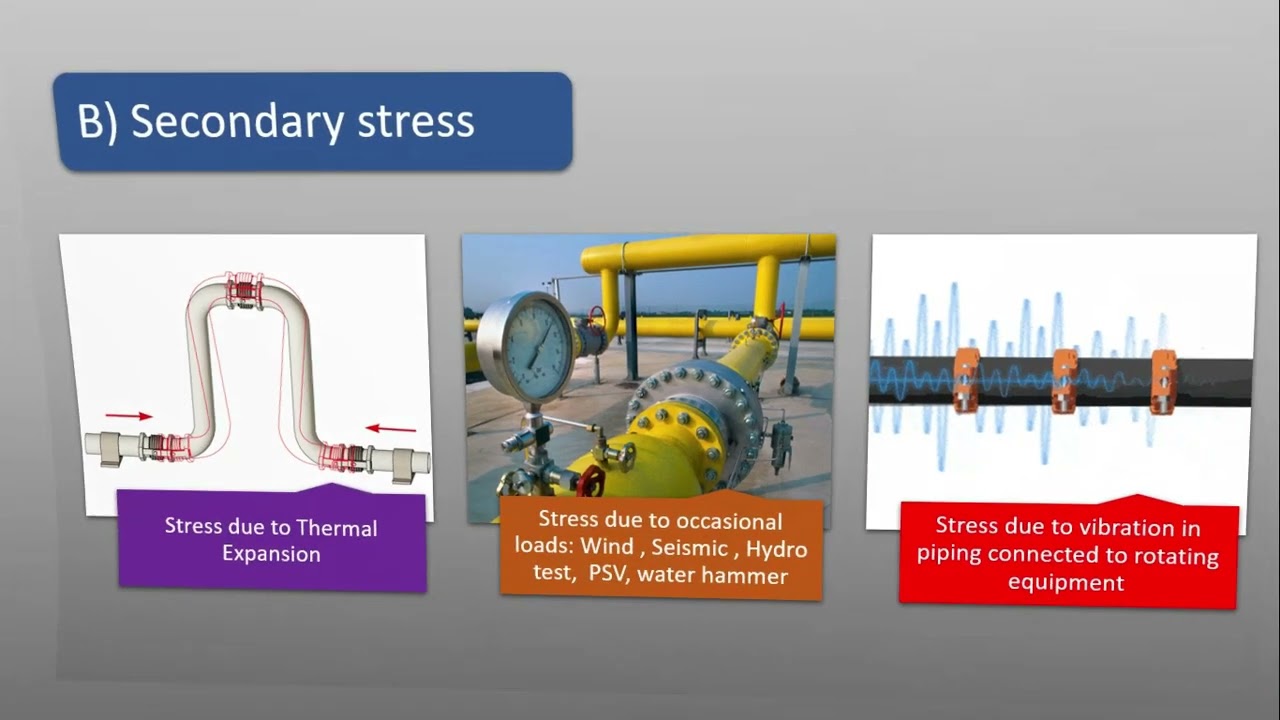 B) Secondary stress

Stress due to Thermal Expansion

Stress due to occasional loads: Wind , Seismic , Hydro test,  PSV, water hammer

Stress due to vibration in piping connected to rotating equipment